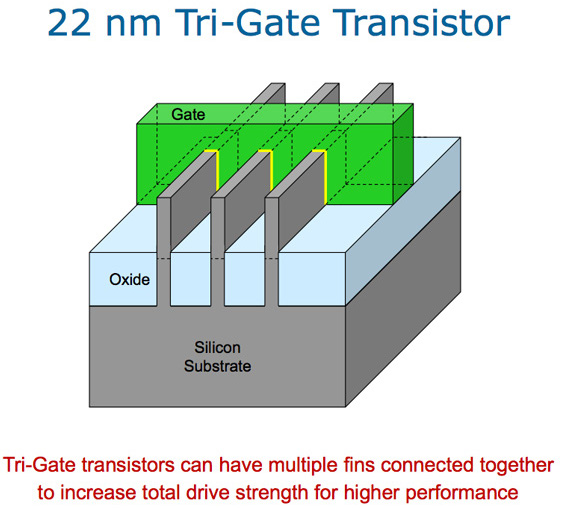 22 nm Tri-Gate Transistor

Gate

Oxide

Silicon Substrate

Tri-Gate transistors can have multiple fins connected together to increase total drive strength for higher performance